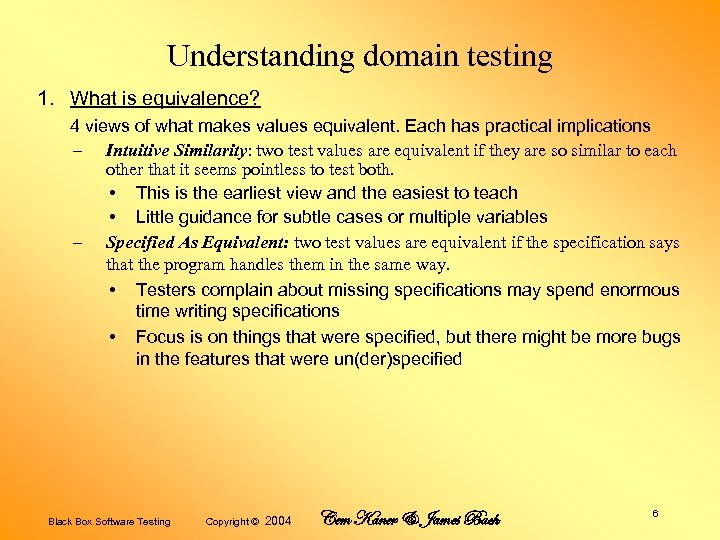 Understanding domain testing

1. What is equivalence?

4 views of what makes values equivalent. Each has practical implications

– Intuitive Similarity: two test values are equivalent if they are so similar to each other that it seems pointless to test both.

• This is the earliest view and the easiest to teach

• Little guidance for subtle cases or multiple variables

– Specified As Equivalent: two test values are equivalent if the specification says that the program handles them in the same way.

• Testers complain about missing specifications may spend enormous time writing specifications

• Focus is on things that were specified, but there might be more bugs in the features that were un(der)specified

Black Box Software Testing Copyright © 2004 Cem Kaner & James Bach 6